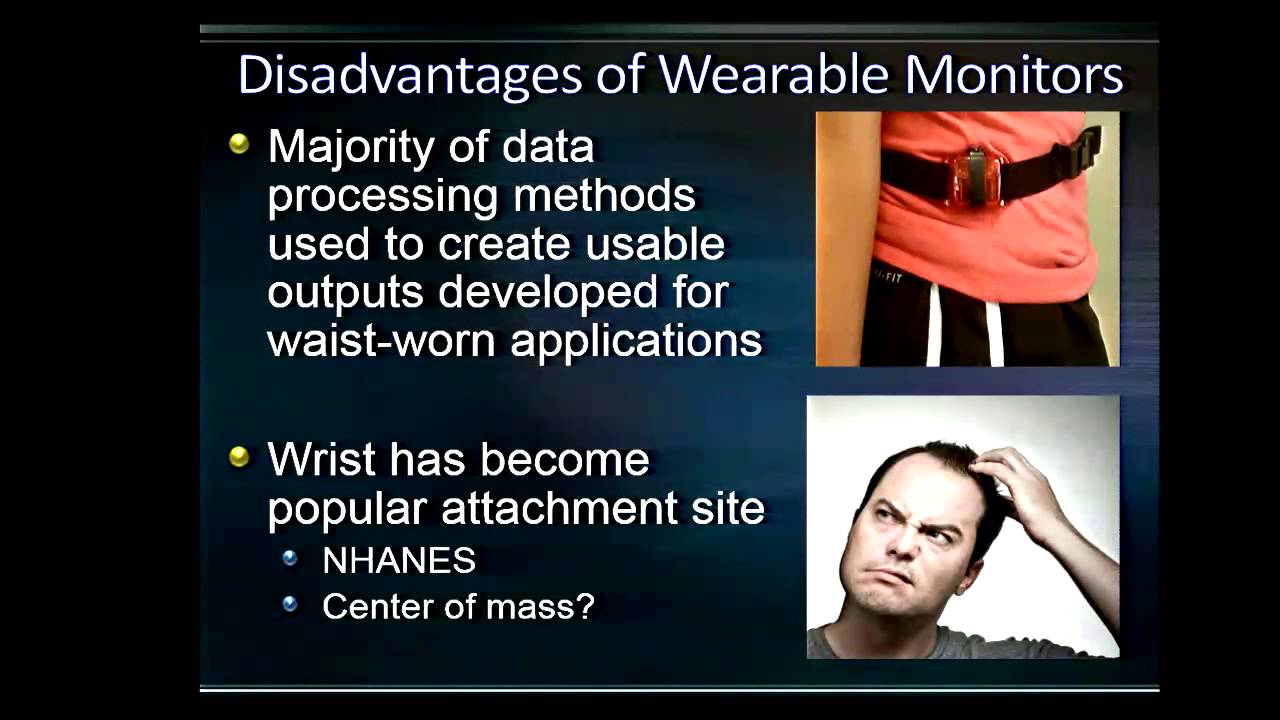 Disadvantages of Wearable Monitors

Majority of data processing methods used to create usable outputs developed for waist-worn applications

Wrist has become popular attachment site

NHANES

Center of mass?

I-FIT